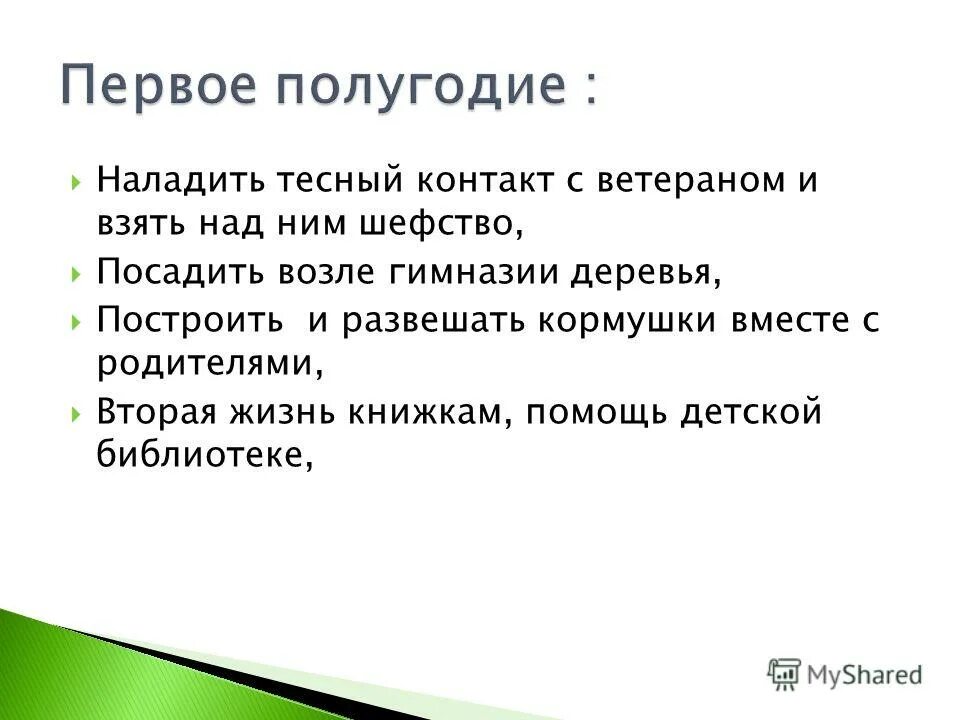 Первое полугодие :

Наладить тесный контакт с ветераном и взять над ним шефство,

Посадить возле гимназии деревья,

Построить  и развешать кормушки вместе с родителями,

Вторая жизнь книжкам, помощь детской библиотеке,

MyShared